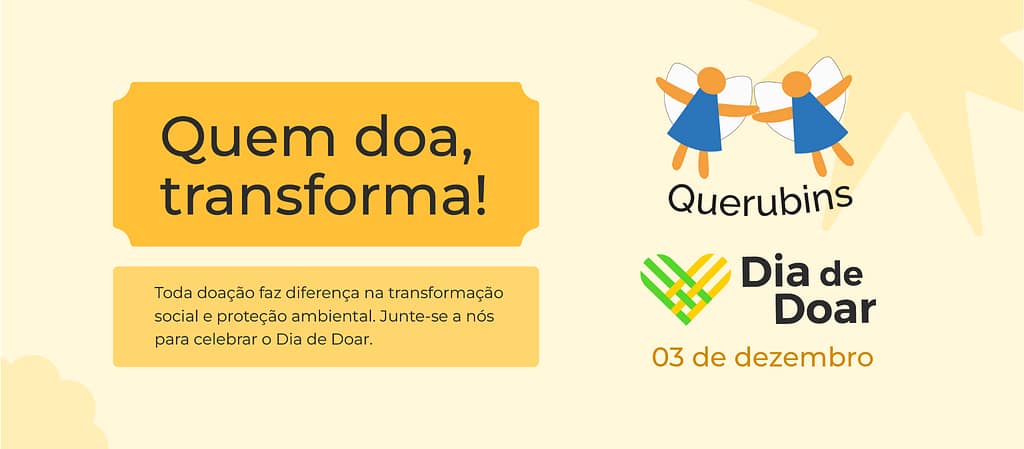 Quem doa, transforma!

Toda doação faz diferença na transformação social e proteção ambiental. Junte-se a nós para celebrar o Dia de Doar.

Querubins

Dia de Doar

03 de dezembro